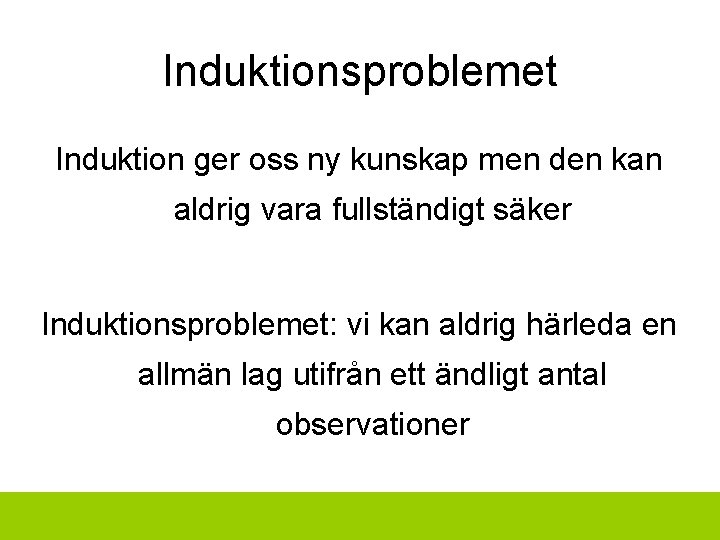 Induktionsproblemet

Induktion ger oss ny kunskap men den kan aldrig vara fullständigt säker

Induktionsproblemet: vi kan aldrig härleda en allmän lag utifrån ett ändligt antal observationer